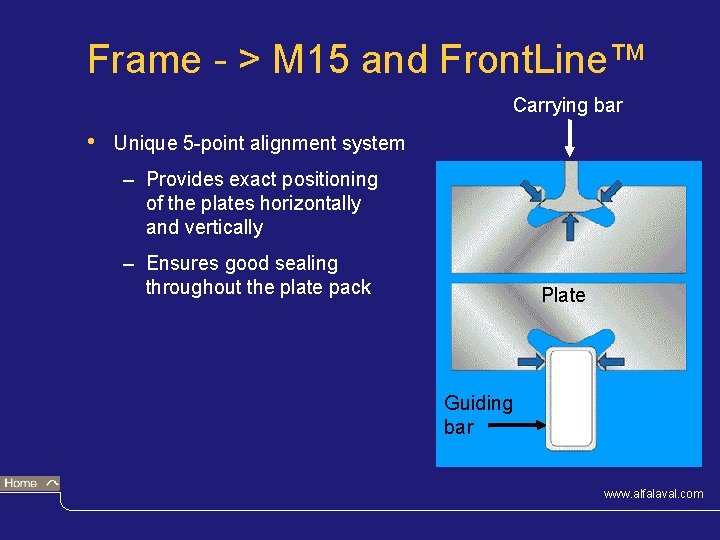 Frame - > M15 and FrontLine™

• Unique 5-point alignment system

– Provides exact positioning of the plates horizontally and vertically

– Ensures good sealing throughout the plate pack

Carrying bar

Plate

Guiding bar

Home

www.alfalaval.com